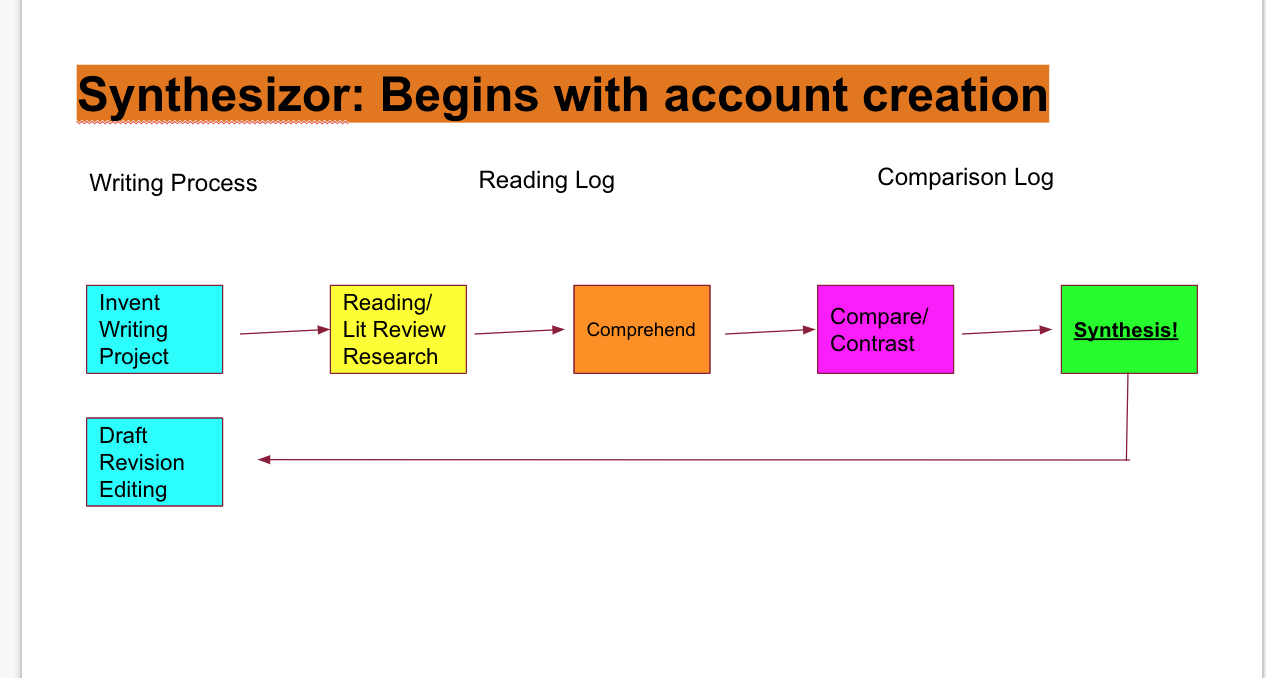 Synthesizor: Begins with account creation

Writing Process

Reading Log

Comparison Log

Invent Writing Project

Reading/ Lit Review Research

Comprehend

Compare/ Contrast

Synthesis!

Draft Revision Editing